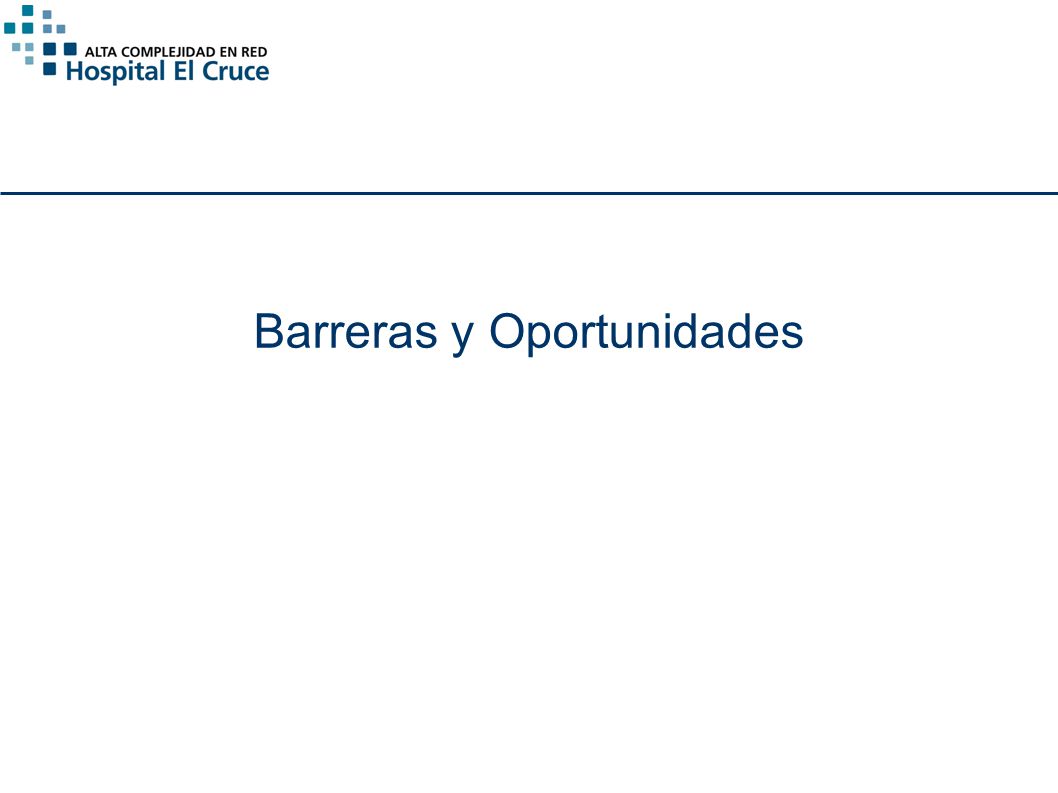 ALTA COMPLEJIDAD EN RED
Hospital El Cruce

Barreras y Oportunidades